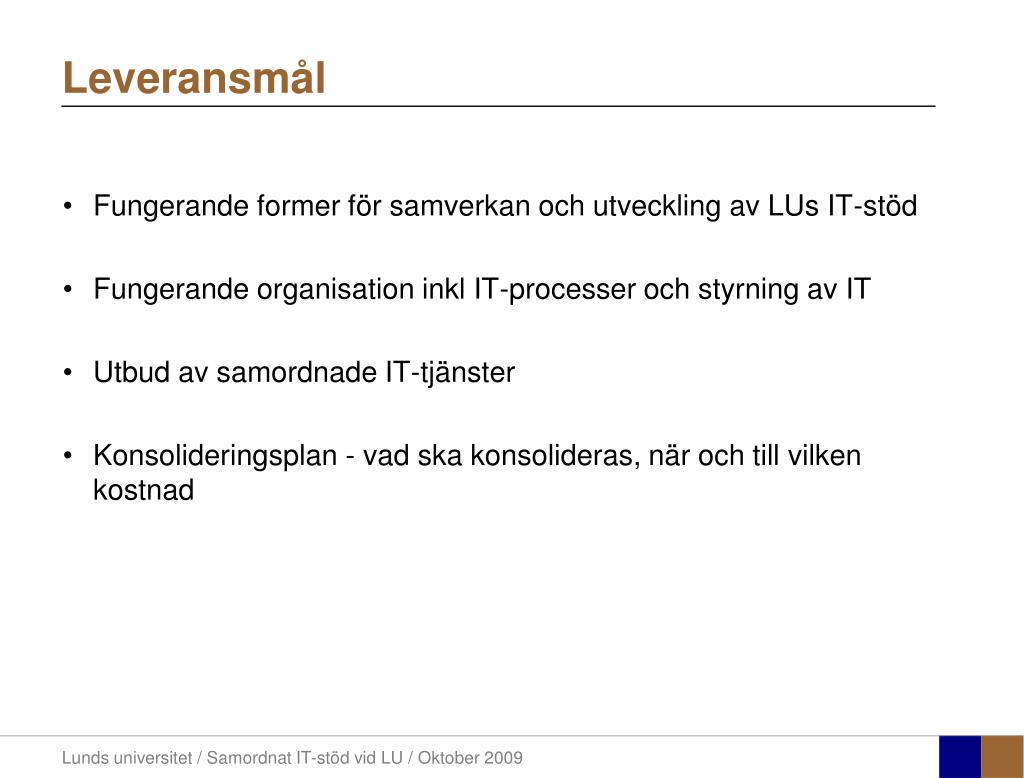 Leveransmål

• Fungerande former för samverkan och utveckling av LUs IT-stöd

• Fungerande organisation inkl IT-processer och styrning av IT

• Utbud av samordnade IT-tjänster

• Konsolideringsplan - vad ska konsolideras, när och till vilken kostnad

Lunds universitet / Samordnat IT-stöd vid LU / Oktober 2009